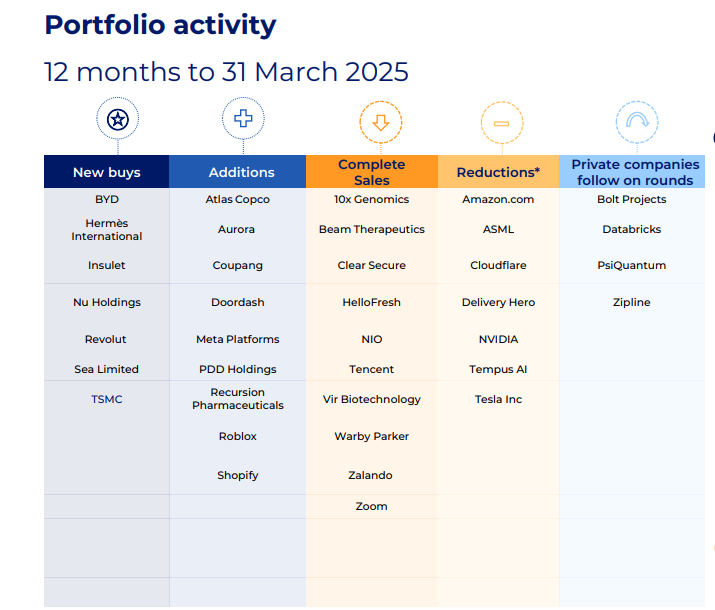 Portfolio activity

12 months to 31 March 2025

| New buys | Additions | Complete Sales | Reductions* | Private companies follow on rounds |
|---|---|---|---|---|
| BYD | Atlas Copco | 10x Genomics | Amazon.com | Bolt Projects |
| Hermès International | Aurora | Beam Therapeutics | ASML | Databricks |
| Insulet | Coupang | Clear Secure | Cloudflare | PsiQuantum |
| Nu Holdings | Doordash | HelloFresh | Delivery Hero | Zipline |
| Revolut | Meta Platforms | NIO | NVIDIA | |
| Sea Limited | PDD Holdings | Tencent | Tempus AI | |
| TSMC | Recursion Pharmaceuticals | Vir Biotechnology | Tesla Inc | |
| | Roblox | Warby Parker | | |
| | Shopify | Zalando | | |
| | | Zoom | | |